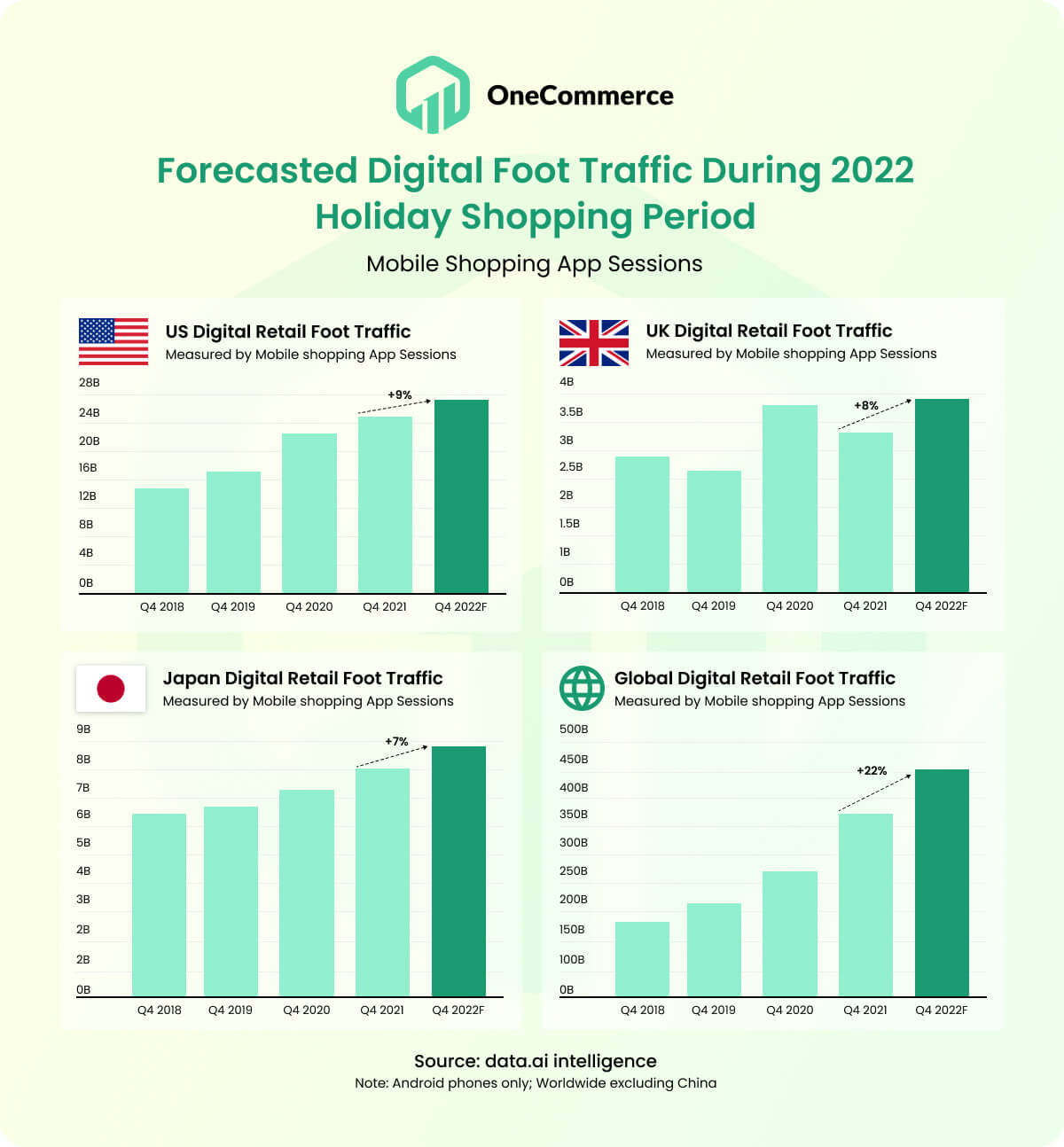 OneCommerce

Forecasted Digital Foot Traffic During 2022 Holiday Shopping Period

Mobile Shopping App Sessions

US Digital Retail Foot Traffic
Measured by Mobile shopping App Sessions

28B
24B
20B
16B
12B
8B
4B
0B
+9%
Q4 2018 Q4 2019 Q4 2020 Q4 2021 Q4 2022F

UK Digital Retail Foot Traffic
Measured by Mobile shopping App Sessions

4B
3.5B
3B
2.5B
2B
1.5B
1B
0B
+8%
Q4 2018 Q4 2019 Q4 2020 Q4 2021 Q4 2022F

Japan Digital Retail Foot Traffic
Measured by Mobile shopping App Sessions

9B
8B
7B
6B
5B
4B
3B
2B
2B
0B
+7%
Q4 2018 Q4 2019 Q4 2020 Q4 2021 Q4 2022F

Global Digital Retail Foot Traffic
Measured by Mobile shopping App Sessions

500B
450B
400B
350B
300B
250B
200B
150B
100B
0B
+22%
Q4 2018 Q4 2019 Q4 2020 Q4 2021 Q4 2022F

Source: data.ai intelligence
Note: Android phones only; Worldwide excluding China